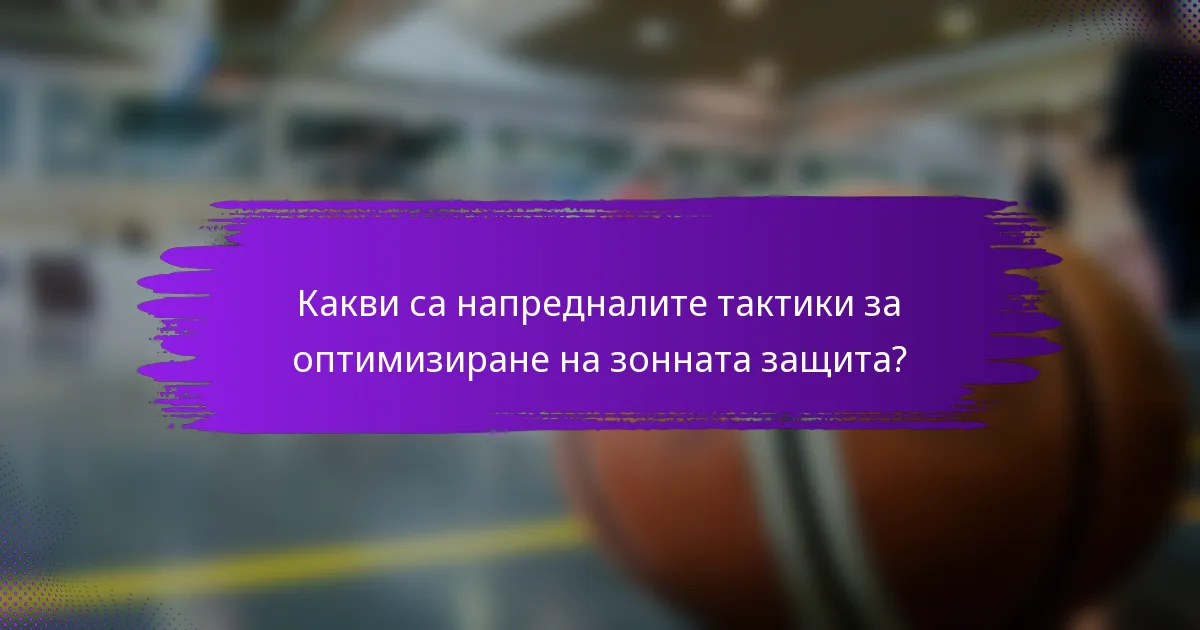 Какви са напредналите тактики за оптимизиране на зонната защита?